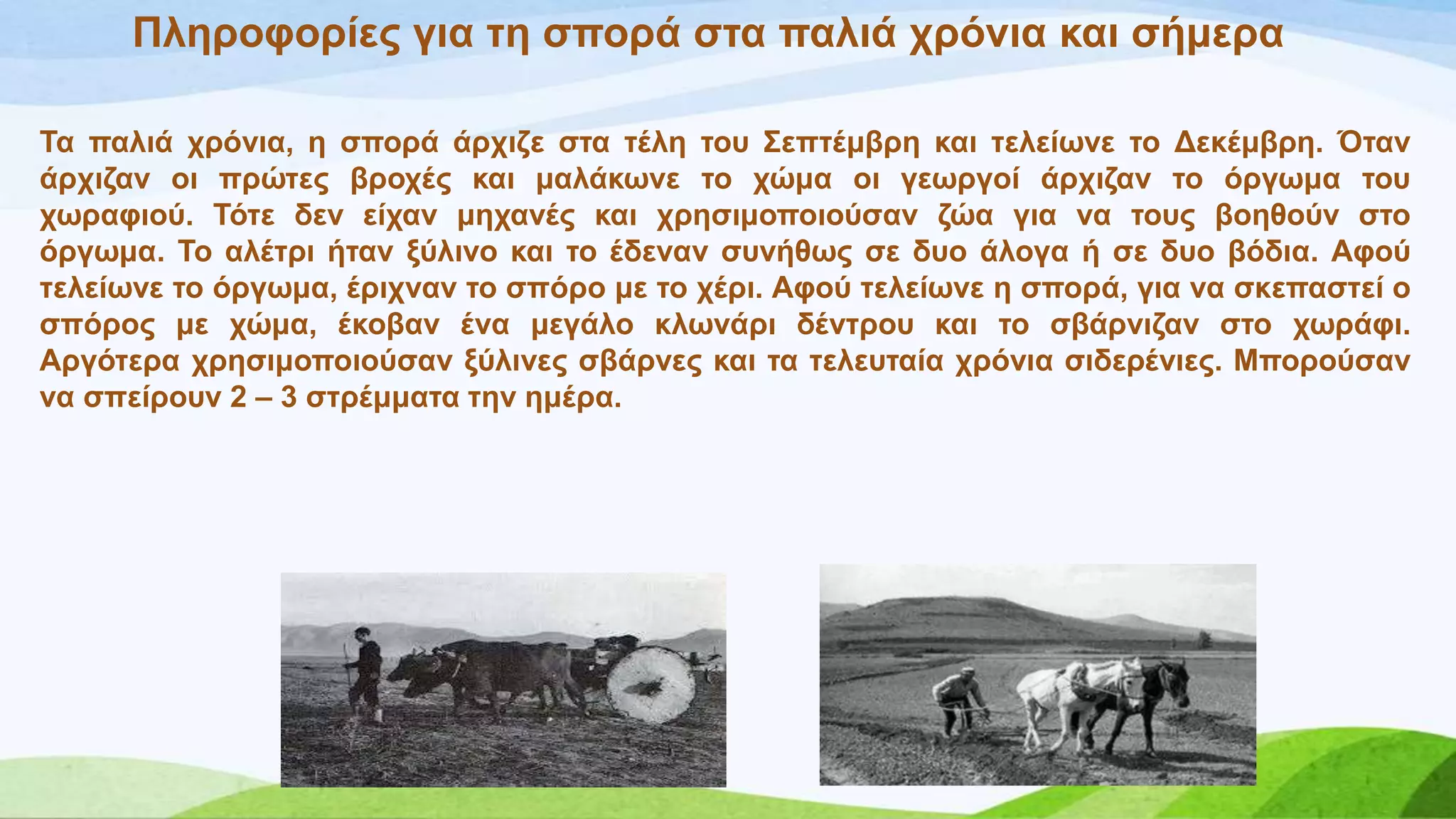 Πληροφορίες για τη σπορά στα παλιά χρόνια και σήμερα

Τα παλιά χρόνια, η σπορά άρχιζε στα τέλη του Σεπτέμβρη και τελείωνε το Δεκέμβρη. Όταν άρχιζαν οι πρώτες βροχές και μαλάκωνε το χώμα οι γεωργοί άρχιζαν το όργωμα του χωραφιού. Τότε δεν είχαν μηχανές και χρησιμοποιούσαν ζώα για να τους βοηθούν στο όργωμα. Το αλέτρι ήταν ξύλινο και το έδεναν συνήθως σε δυο άλογα ή σε δυο βόδια. Αφού τελείωνε το όργωμα, έριχναν το σπόρο με το χέρι. Αφού τελείωνε η σπορά, για να σκεπαστεί ο σπόρος με χώμα, έκοβαν ένα μεγάλο κλωνάρι δέντρου και το σβάρνιζαν στο χωράφι. Αργότερα χρησιμοποιούσαν ξύλινες σβάρνες και τα τελευταία χρόνια σιδερένιες. Μπορούσαν να σπείρουν 2 – 3 στρέμματα την ημέρα.